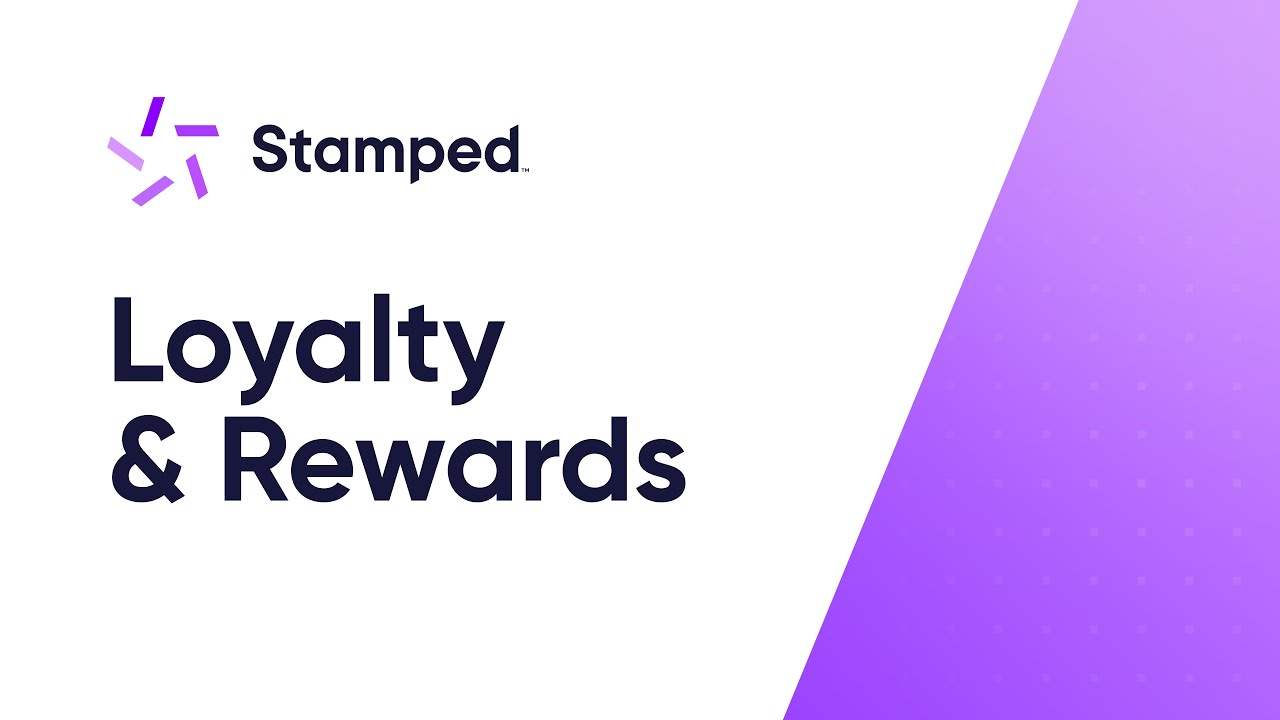 Stamped™

Loyalty
& Rewards